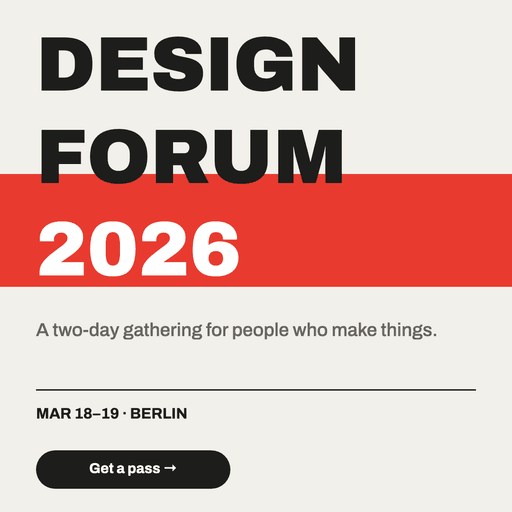 DESIGN FORUM 2026

A two-day gathering for people who make things.

MAR 18–19 · BERLIN

Get a pass →